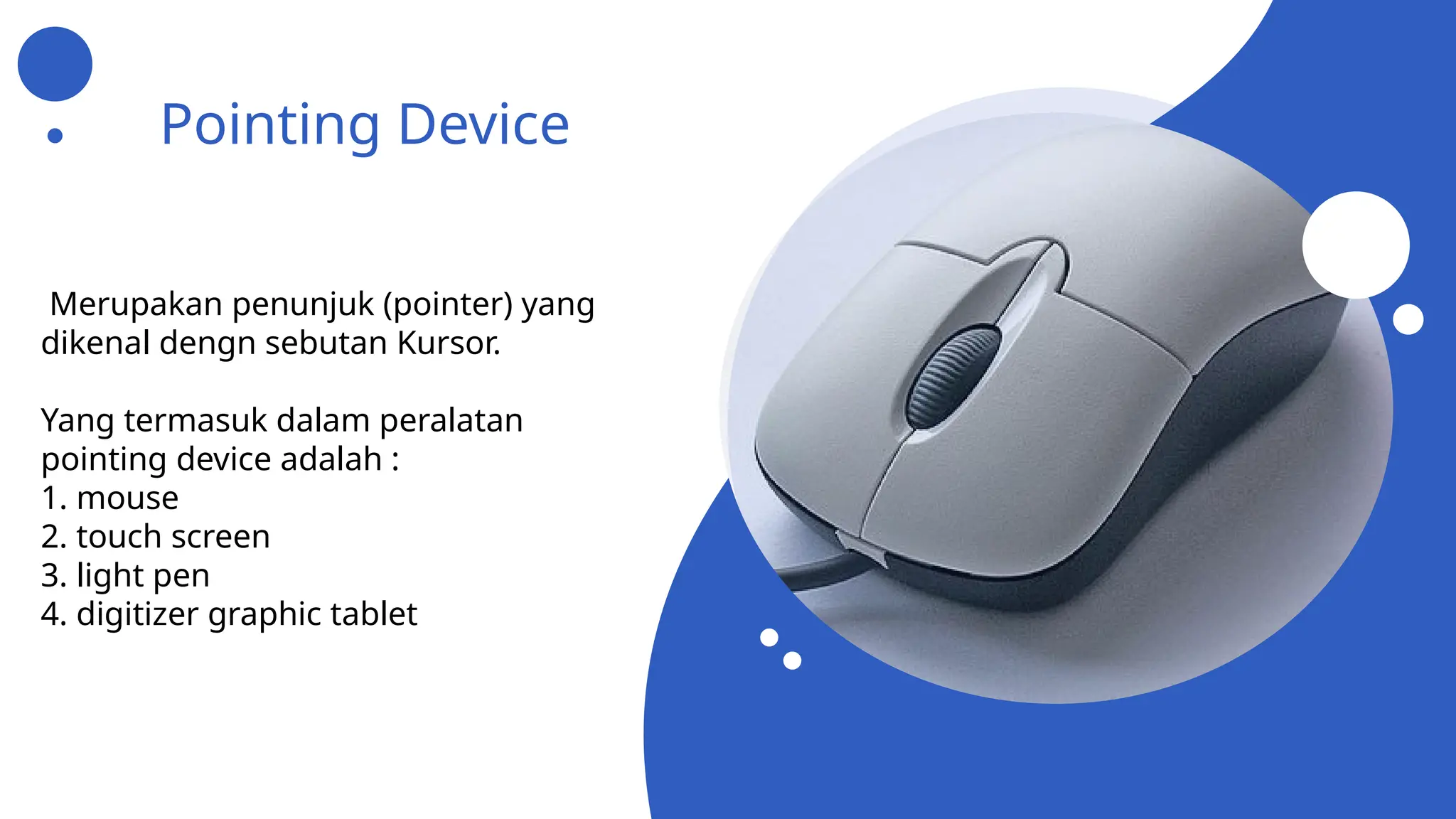 Pointing Device

Merupakan penunjuk (pointer) yang dikenal dengn sebutan Kursor.

Yang termasuk dalam peralatan pointing device adalah :
1. mouse
2. touch screen
3. light pen
4. digitizer graphic tablet